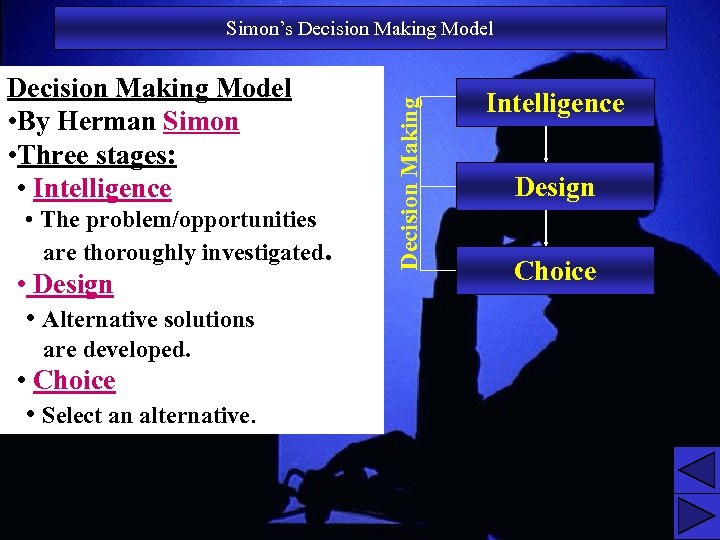 Simon's Decision Making Model

Decision Making Model
•By Herman Simon
•Three stages:
• Intelligence
• The problem/opportunities are thoroughly investigated.
• Design
• Alternative solutions are developed.
• Choice
• Select an alternative.

Decision Making

Intelligence

Design

Choice